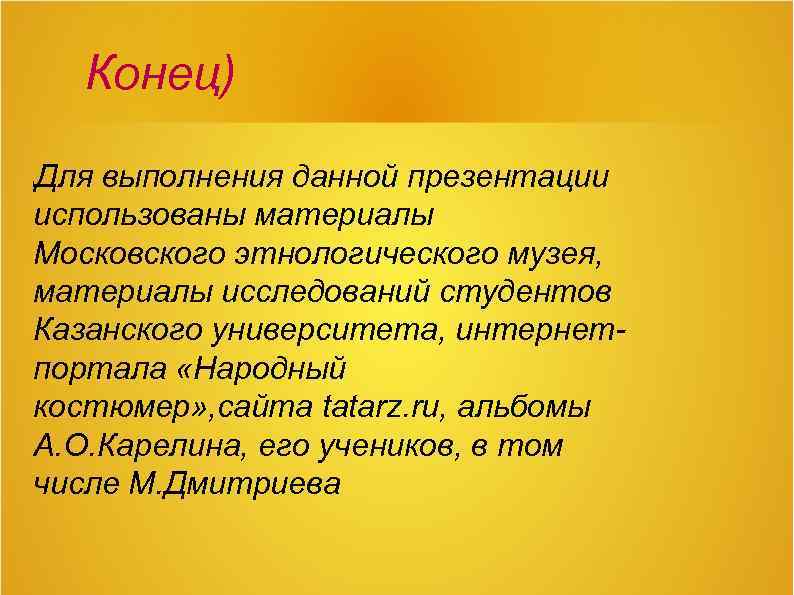 Конец)

Для выполнения данной презентации использованы материалы Московского этнологического музея, материалы исследований студентов Казанского университета, интернет-портала «Народный костюмер»,сайта tatarz.ru, альбомы А.О.Карелина, его учеников, в том числе М.Дмитриева